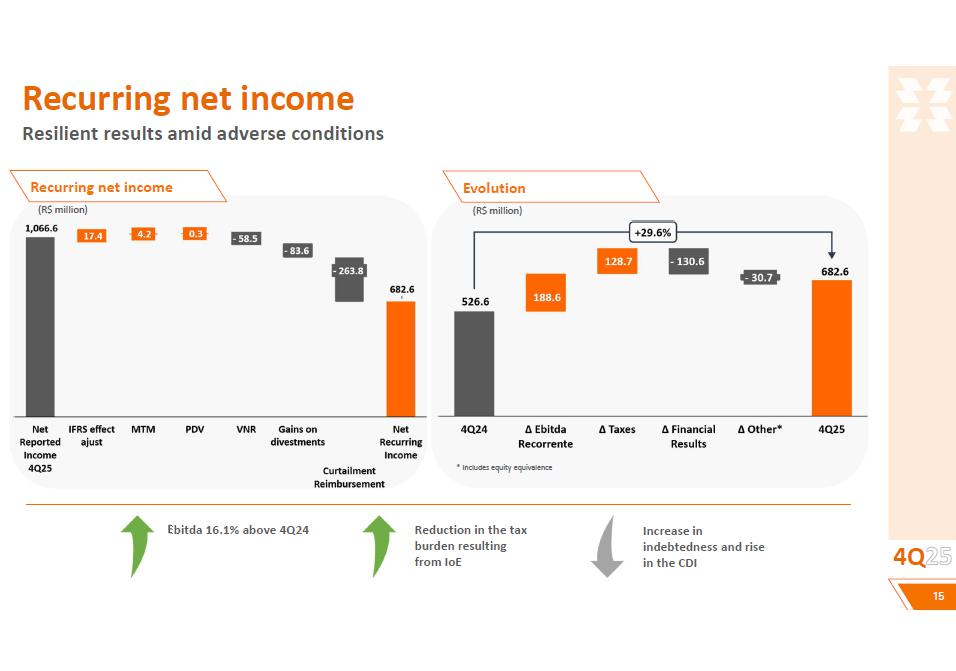 Recurring net income
Resilient results amid adverse conditions

Recurring net income
(R$ million)
1,066.6
17.4
4.2
0.3
- 58.5
- 83.6
- 263.8
682.6
Net Reported Income 4Q25
IFRS effect ajust
MTM
PDV
VNR
Gains on divestments
Curtailment Reimbursement
Net Recurring Income

Evolution
(R$ million)
+29.6%
526.6
188.6
128.7
- 130.6
- 30.7
682.6
4Q24
Δ Ebitda Recorrente
Δ Taxes
Δ Financial Results
Δ Other*
4Q25
* Includes equity equivalence

Ebitda 16.1% above 4Q24

Reduction in the tax burden resulting from IoE

Increase in indebtedness and rise in the CDI

4Q25
15